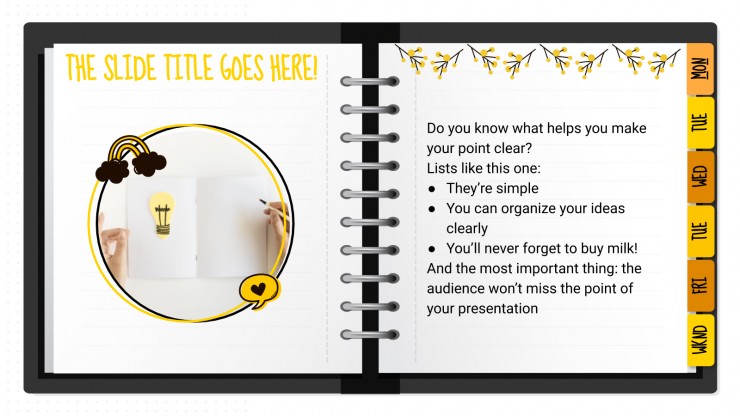 THE SLIDE TITLE GOES HERE!

Do you know what helps you make your point clear?
Lists like this one:
● They're simple
● You can organize your ideas clearly
● You'll never forget to buy milk!
And the most important thing: the audience won't miss the point of your presentation

MON
TUE
WED
TUE
FRI
WKND